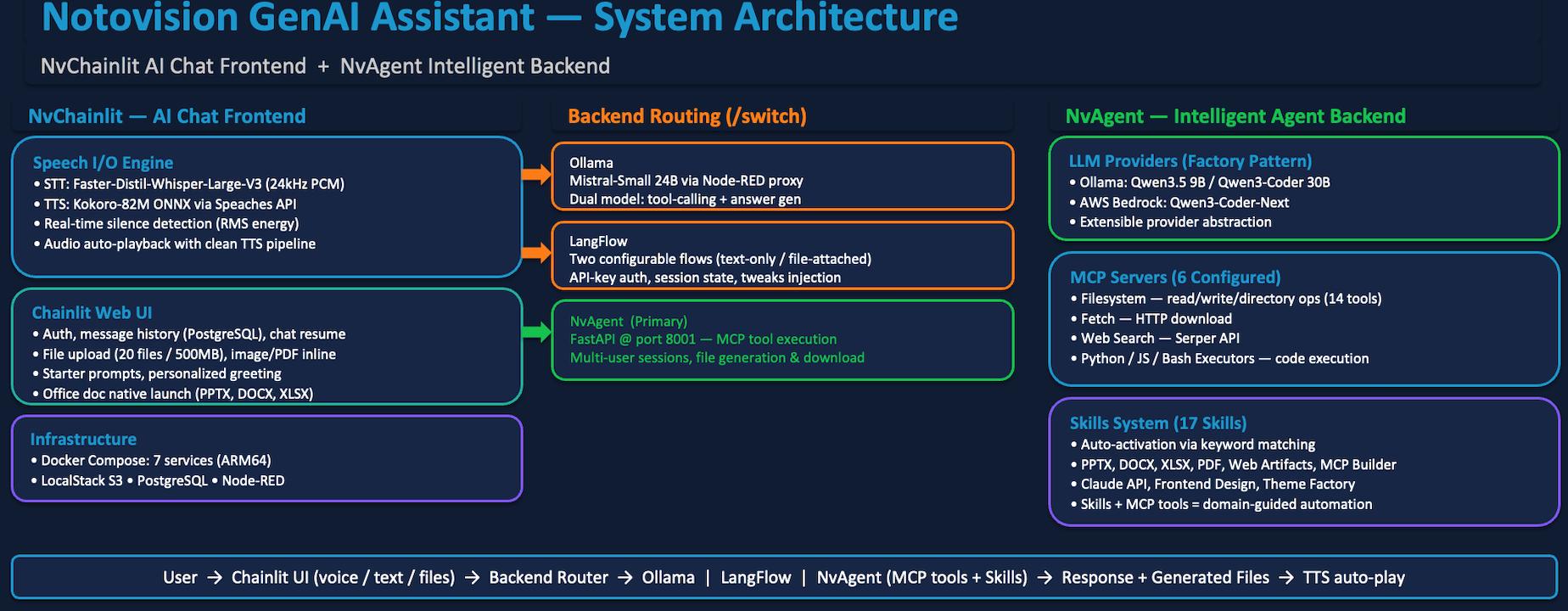 Notovision GenAI Assistant — System Architecture

NvChainlit AI Chat Frontend + NvAgent Intelligent Backend

NvChainlit — AI Chat Frontend

Speech I/O Engine
• STT: Faster-Distil-Whisper-Large-V3 (24kHz PCM)
• TTS: Kokoro-82M ONNX via Speaches API
• Real-time silence detection (RMS energy)
• Audio auto-playback with clean TTS pipeline

Chainlit Web UI
• Auth, message history (PostgreSQL), chat resume
• File upload (20 files / 500MB), image/PDF inline
• Starter prompts, personalized greeting
• Office doc native launch (PPTX, DOCX, XLSX)

Infrastructure
• Docker Compose: 7 services (ARM64)
• LocalStack S3 • PostgreSQL • Node-RED

Backend Routing (/switch)

Ollama
Mistral-Small 24B via Node-RED proxy
Dual model: tool-calling + answer gen

LangFlow
Two configurable flows (text-only / file-attached)
API-key auth, session state, tweaks injection

NvAgent (Primary)
FastAPI @ port 8001 — MCP tool execution
Multi-user sessions, file generation & download

NvAgent — Intelligent Agent Backend

LLM Providers (Factory Pattern)
• Ollama: Qwen3.5 9B / Qwen3-Coder 30B
• AWS Bedrock: Qwen3-Coder-Next
• Extensible provider abstraction

MCP Servers (6 Configured)
• Filesystem — read/write/directory ops (14 tools)
• Fetch — HTTP download
• Web Search — Serper API
• Python / JS / Bash Executors — code execution

Skills System (17 Skills)
• Auto-activation via keyword matching
• PPTX, DOCX, XLSX, PDF, Web Artifacts, MCP Builder
• Claude API, Frontend Design, Theme Factory
• Skills + MCP tools = domain-guided automation

User → Chainlit UI (voice / text / files) → Backend Router → Ollama | LangFlow | NvAgent (MCP tools + Skills) → Response + Generated Files → TTS auto-play